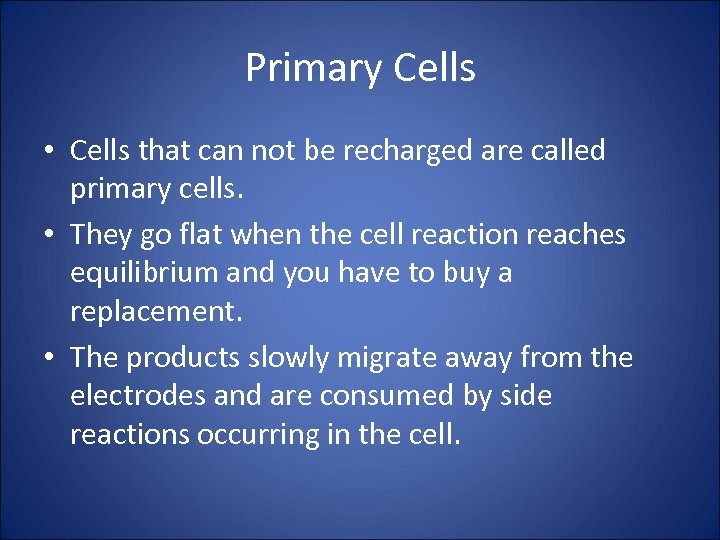 Primary Cells

• Cells that can not be recharged are called primary cells.
• They go flat when the cell reaction reaches equilibrium and you have to buy a replacement.
• The products slowly migrate away from the electrodes and are consumed by side reactions occurring in the cell.